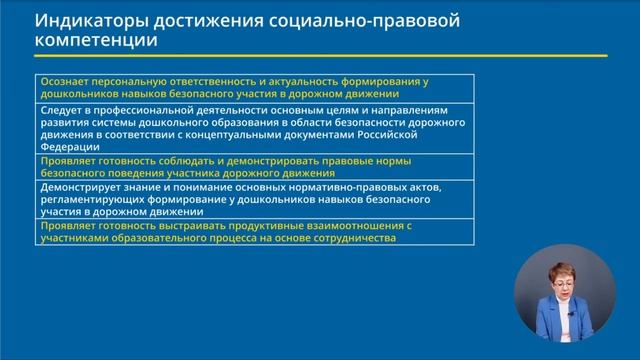 Индикаторы достижения социально-правовой компетенции

| Осознает персональную ответственность и актуальность формирования у дошкольников навыков безопасного участия в дорожном движении |
|---|
| Следует в профессиональной деятельности основным целям и направлениям развития системы дошкольного образования в области безопасности дорожного движения в соответствии с концептуальными документами Российской Федерации |
| Проявляет готовность соблюдать и демонстрировать правовые нормы безопасного поведения участника дорожного движения |
| Демонстрирует знание и понимание основных нормативно-правовых актов, регламентирующих формирование у дошкольников навыков безопасного участия в дорожном движении |
| Проявляет готовность выстраивать продуктивные взаимоотношения с участниками образовательного процесса на основе сотрудничества |